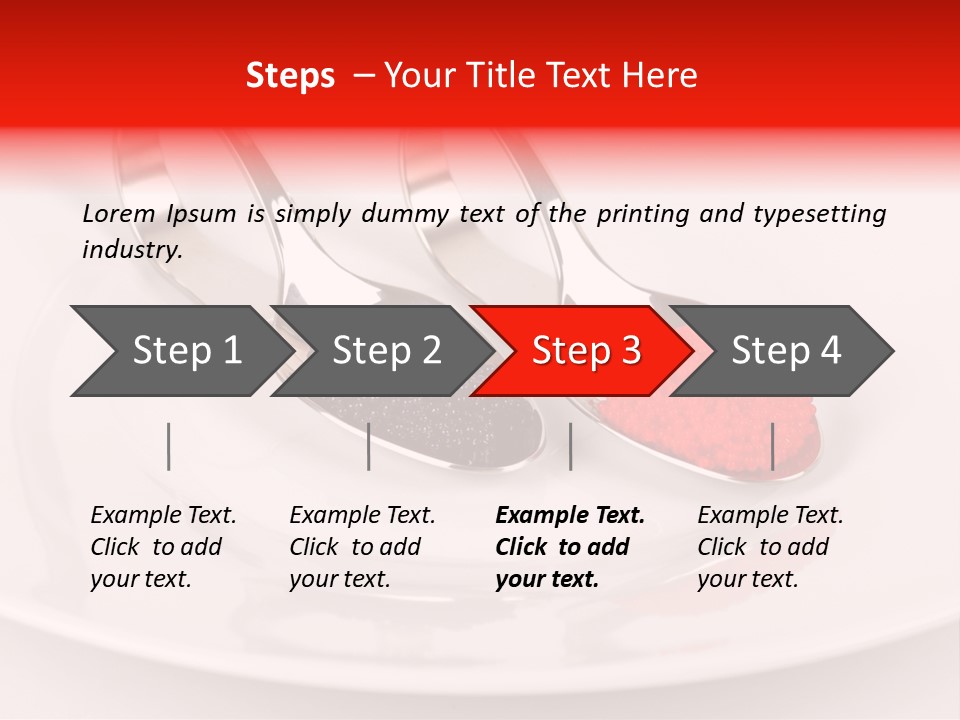 Steps – Your Title Text Here

Lorem Ipsum is simply dummy text of the printing and typesetting industry.

Step 1

Step 2

Step 3

Step 4

Example Text. Click to add your text.

Example Text. Click to add your text.

Example Text. Click to add your text.

Example Text. Click to add your text.